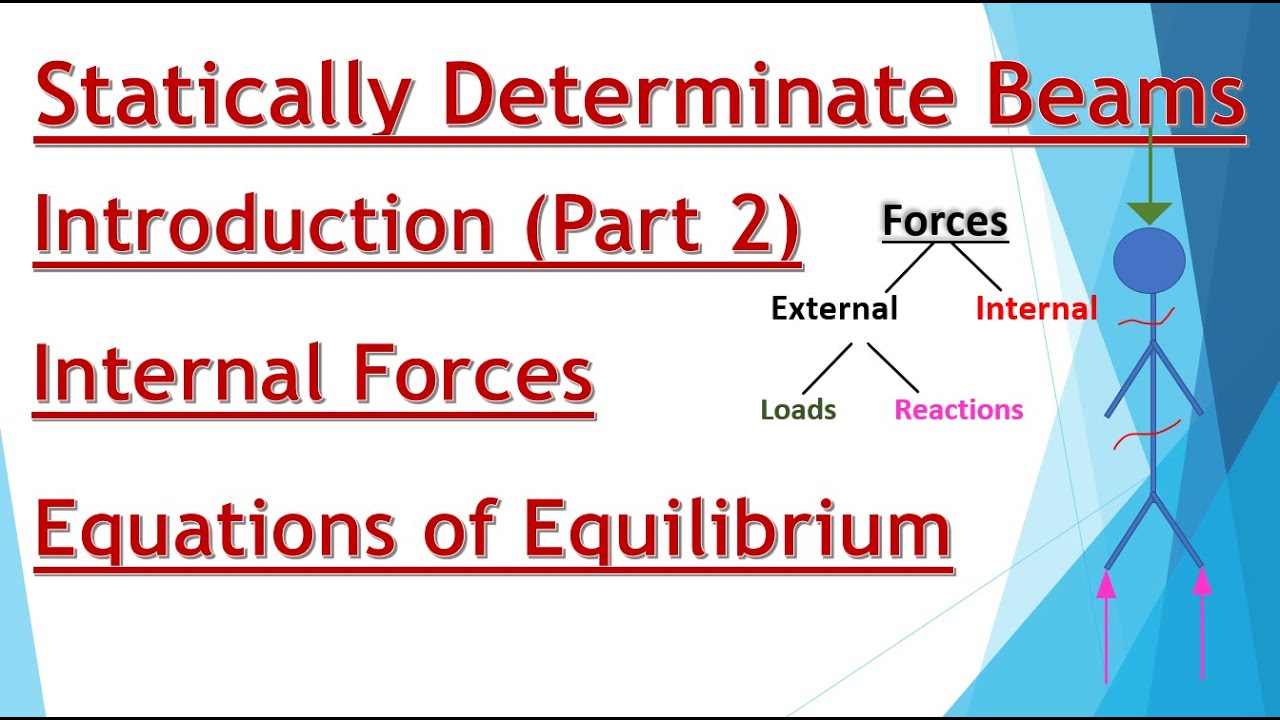 Statically Determinate Beams

Introduction (Part 2)

Internal Forces

Equations of Equilibrium

Forces

External

Internal

Loads

Reactions